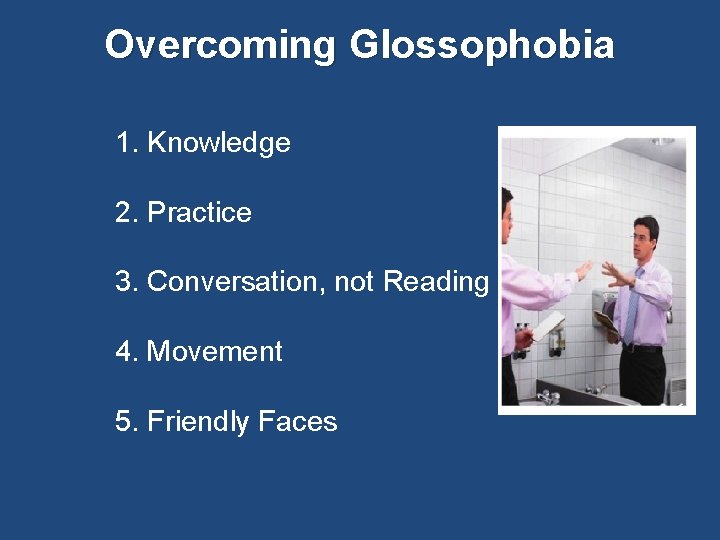 Overcoming Glossophobia

1. Knowledge

2. Practice

3. Conversation, not Reading

4. Movement

5. Friendly Faces